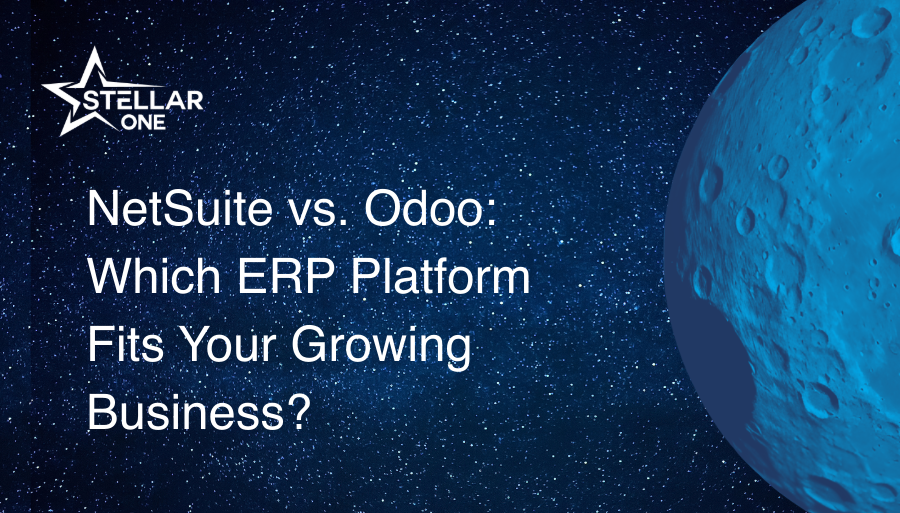 STELLAR ONE

NetSuite vs. Odoo: Which ERP Platform Fits Your Growing Business?